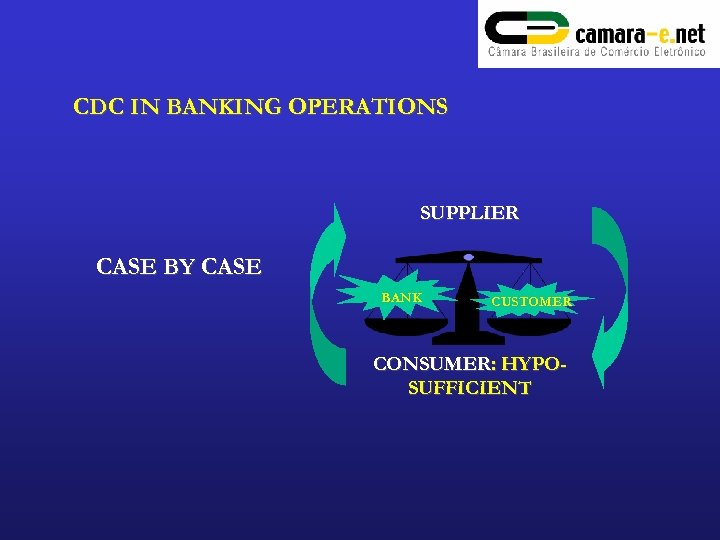 camara-e.net
Câmara Brasileira de Comércio Eletrônico

CDC IN BANKING OPERATIONS

CASE BY CASE

SUPPLIER

BANK

CUSTOMER

CONSUMER: HYPO-SUFFICIENT